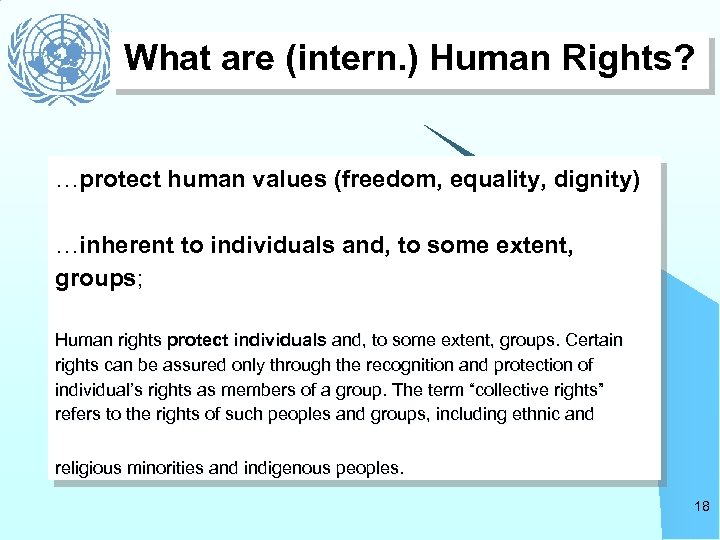 What are (intern.) Human Rights?

…protect human values (freedom, equality, dignity)

…inherent to individuals and, to some extent, groups;

Human rights protect individuals and, to some extent, groups. Certain rights can be assured only through the recognition and protection of individual's rights as members of a group. The term "collective rights" refers to the rights of such peoples and groups, including ethnic and

religious minorities and indigenous peoples.

18